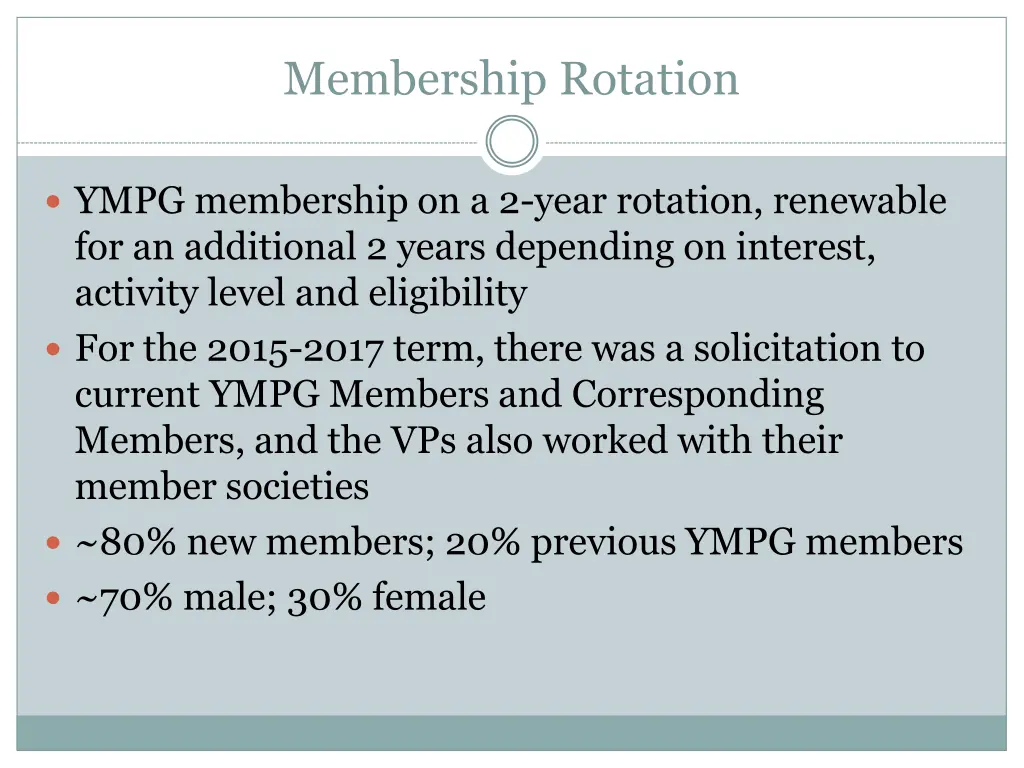 Membership Rotation

YMPG membership on a 2-year rotation, renewable for an additional 2 years depending on interest, activity level and eligibility

For the 2015-2017 term, there was a solicitation to current YMPG Members and Corresponding Members, and the VPs also worked with their member societies

~80% new members; 20% previous YMPG members

~70% male; 30% female